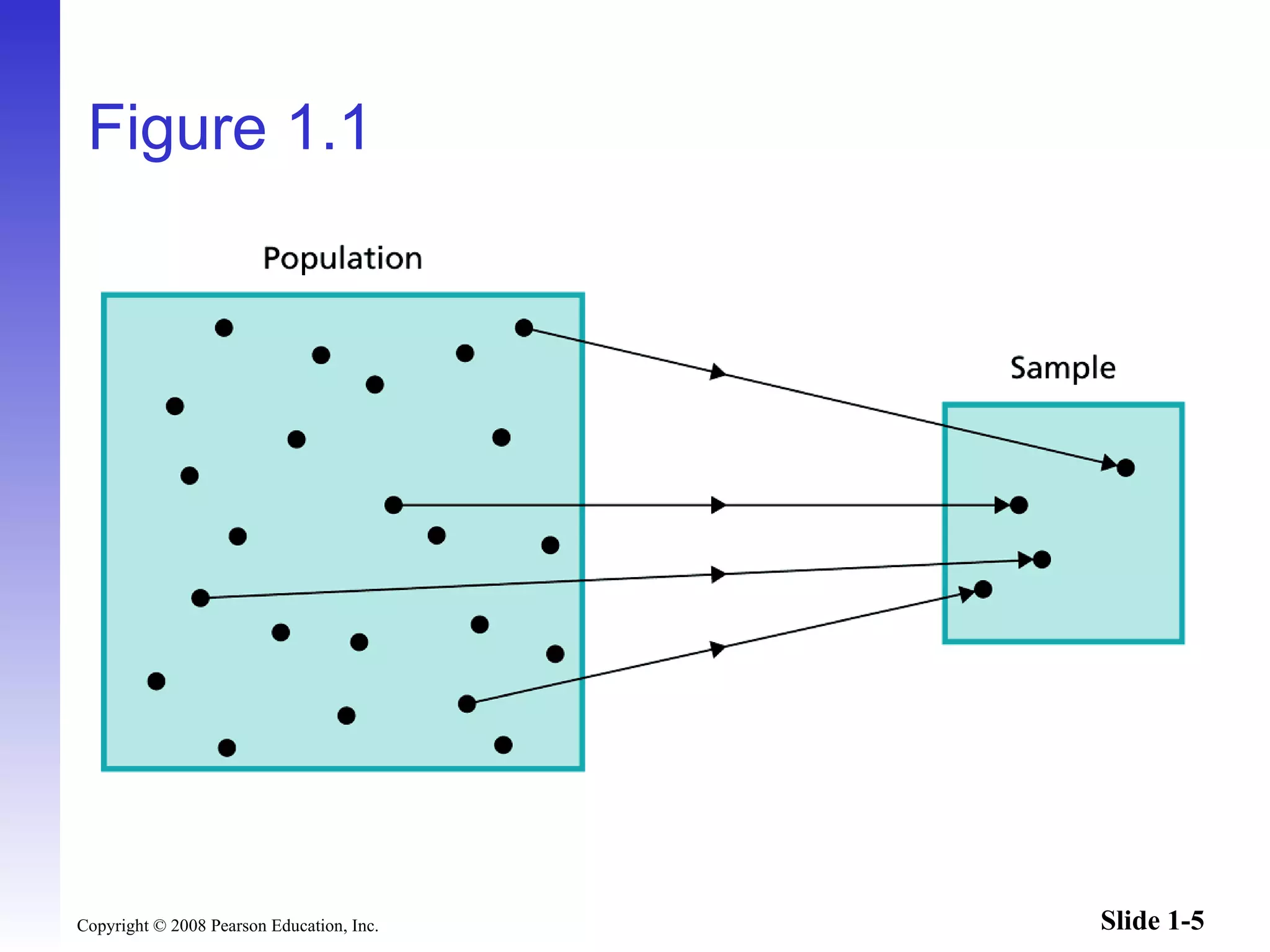 Figure 1.1

Population

Sample

Copyright © 2008 Pearson Education, Inc.

Slide 1-5